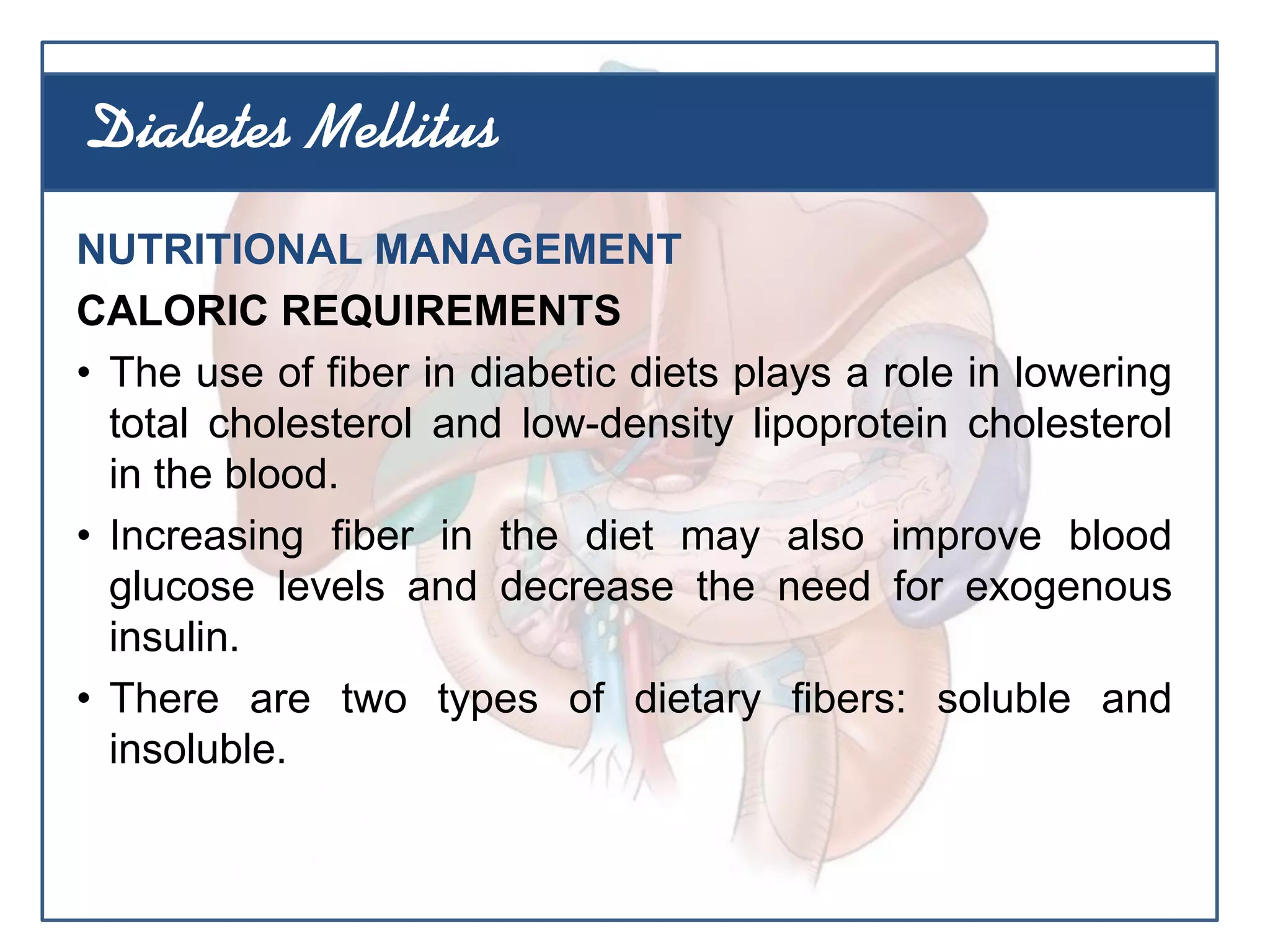 Diabetes Mellitus

NUTRITIONAL MANAGEMENT

CALORIC REQUIREMENTS

• The use of fiber in diabetic diets plays a role in lowering total cholesterol and low-density lipoprotein cholesterol in the blood.

• Increasing fiber in the diet may also improve blood glucose levels and decrease the need for exogenous insulin.

• There are two types of dietary fibers: soluble and insoluble.